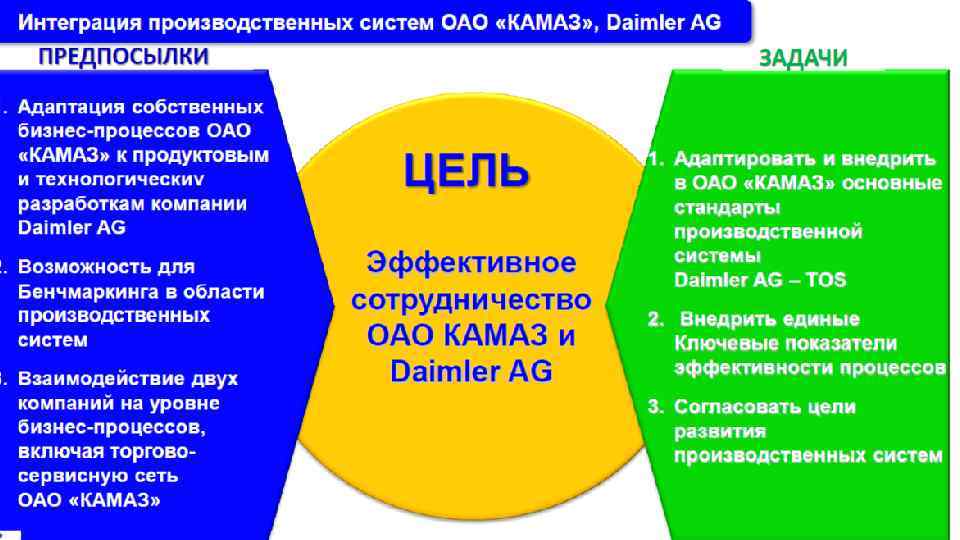 Интеграция производственных систем ОАО «КАМАЗ», Daimler AG

ПРЕДПОСЫЛКИ

1. Адаптация собственных бизнес-процессов ОАО «КАМАЗ» к продуктовым и технологическим разработкам компании Daimler AG

2. Возможность для Бенчмаркинга в области производственных систем

3. Взаимодействие двух компаний на уровне бизнес-процессов, включая торгово-сервисную сеть ОАО «КАМАЗ»

ЦЕЛЬ

Эффективное сотрудничество ОАО КАМАЗ и Daimler AG

ЗАДАЧИ

1. Адаптировать и внедрить в ОАО «КАМАЗ» основные стандарты производственной системы Daimler AG – TOS

2. Внедрить единые Ключевые показатели эффективности процессов

3. Согласовать цели развития производственных систем